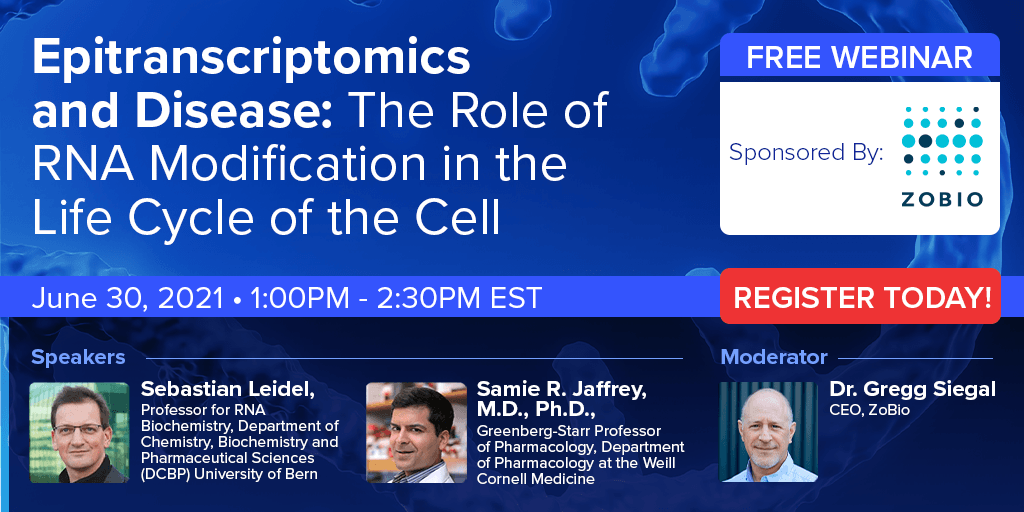 Epitranscriptomics and Disease: The Role of RNA Modification in the Life Cycle of the Cell

FREE WEBINAR

Sponsored By:

ZOBIO

June 30, 2021 • 1:00PM - 2:30PM EST

REGISTER TODAY!

Speakers

Sebastian Leidel,
Professor for RNA Biochemistry, Department of Chemistry, Biochemistry and Pharmaceutical Sciences (DCBP) University of Bern

Samie R. Jaffrey, M.D., Ph.D.,
Greenberg-Starr Professor of Pharmacology, Department of Pharmacology at the Weill Cornell Medicine

Moderator

Dr. Gregg Siegal
CEO, ZoBio